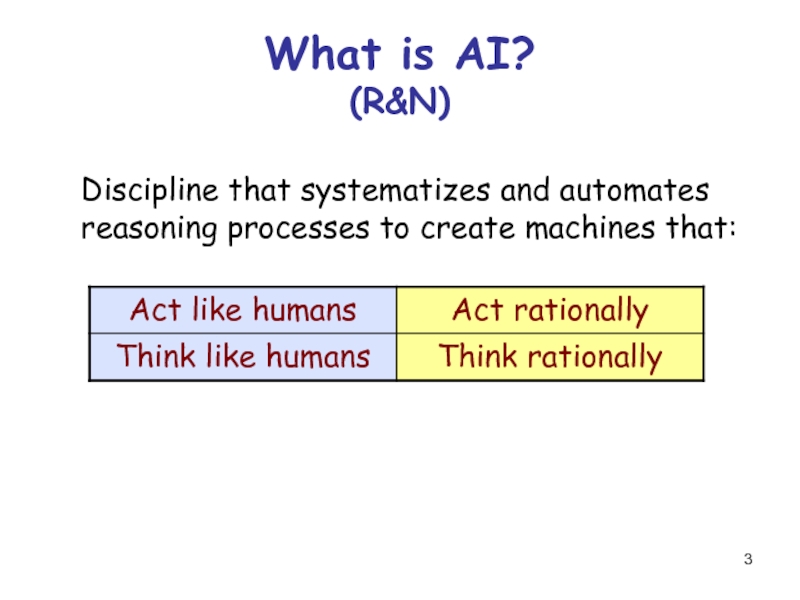 What is AI?
(R&N)

Discipline that systematizes and automates reasoning processes to create machines that:

| Act like humans | Act rationally |
|---|---|
| Think like humans | Think rationally |

3